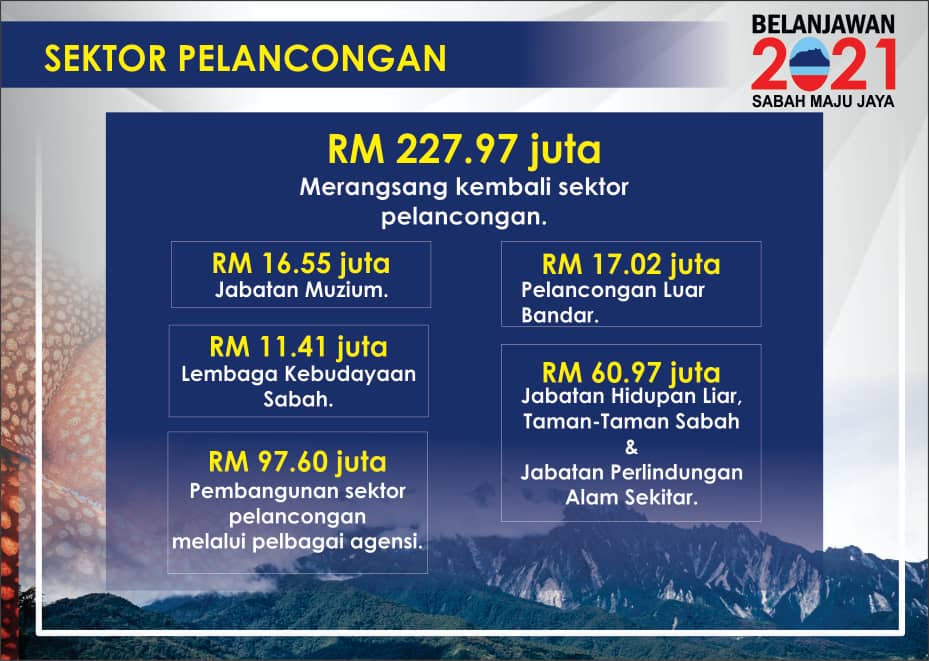 SEKTOR PELANCONGAN

BELANJAWAN 2021 SABAH MAJU JAYA

RM 227.97 juta
Merangsang kembali sektor pelancongan.

RM 16.55 juta
Jabatan Muzium.

RM 11.41 juta
Lembaga Kebudayaan Sabah.

RM 97.60 juta
Pembangunan sektor pelancongan melalui pelbagai agensi.

RM 17.02 juta
Pelancongan Luar Bandar.

RM 60.97 juta
Jabatan Hidupan Liar, Taman-Taman Sabah & Jabatan Perlindungan Alam Sekitar.